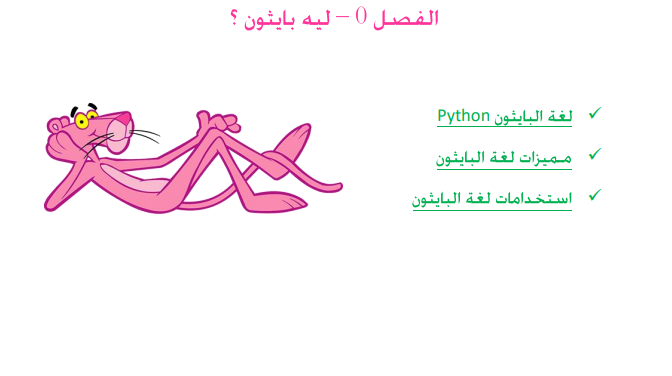 الفصل 0 – ليه بايثون ؟

✓ لغة البايثون Python

✓ مميزات لغة البايثون

✓ استخدامات لغة البايثون